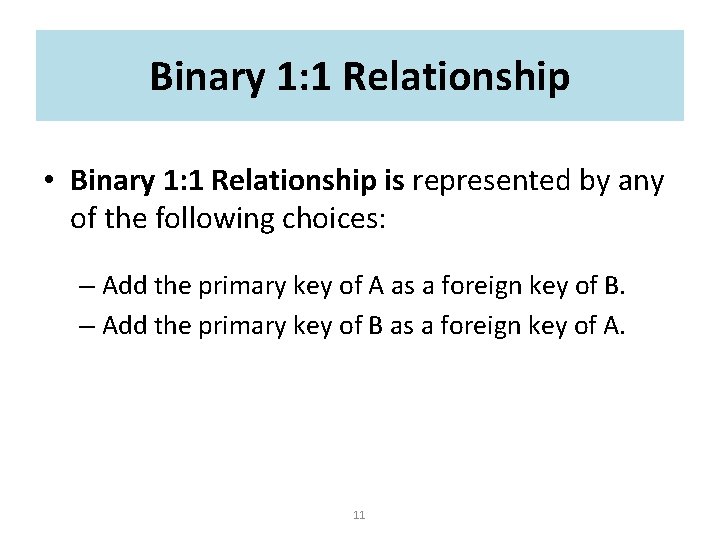 Binary 1:1 Relationship

• Binary 1:1 Relationship is represented by any of the following choices:

– Add the primary key of A as a foreign key of B.
– Add the primary key of B as a foreign key of A.

11